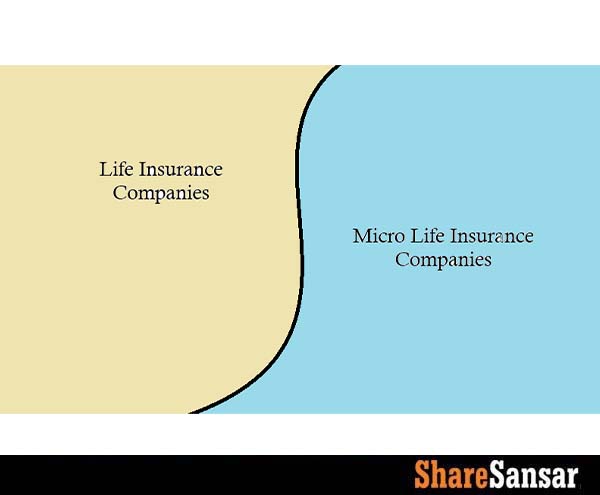 Life Insurance Companies

Micro Life Insurance Companies

ShareSansar